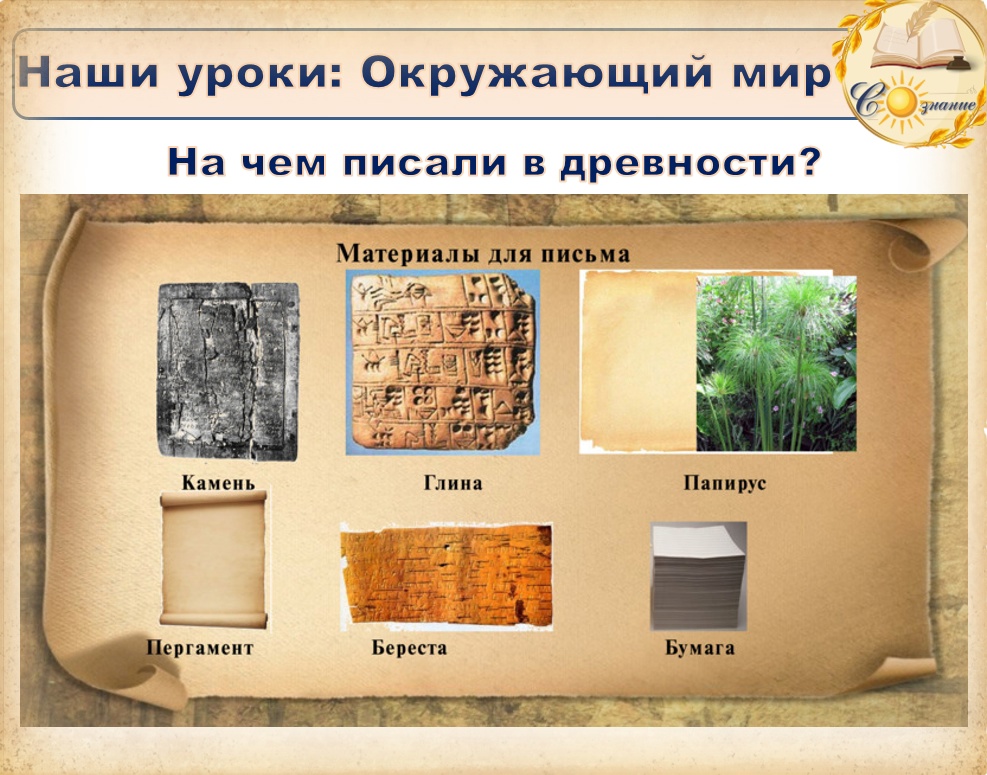 Наши уроки: Окружающий мир

Сознание

На чем писали в древности?

Материалы для письма

Камень

Глина

Папирус

Пергамент

Береста

Бумага